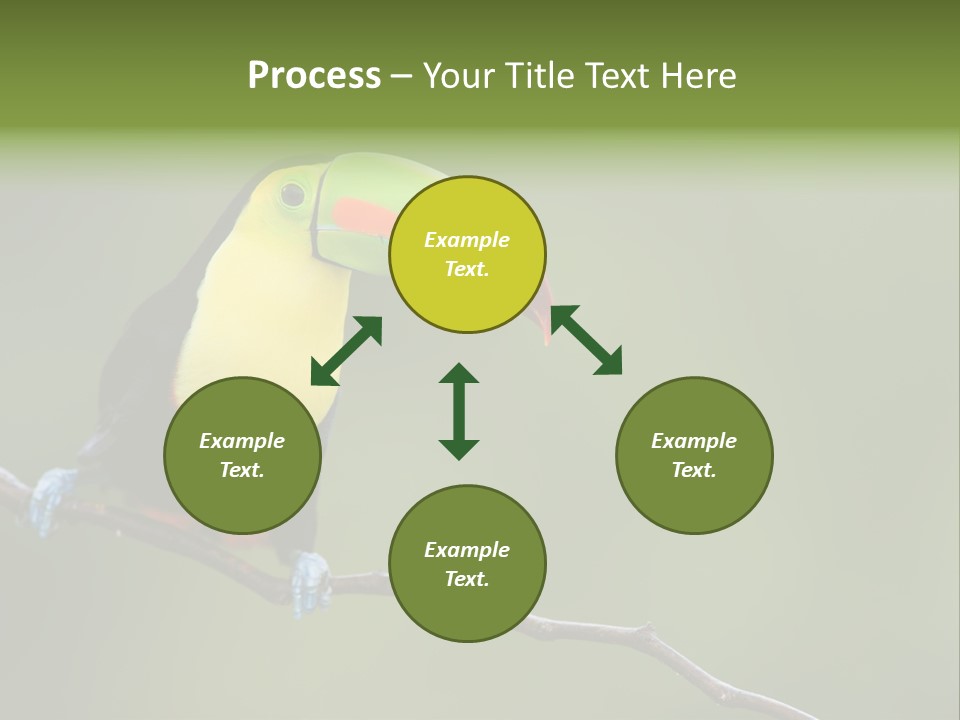 Process – Your Title Text Here

Example Text.

Example Text.

Example Text.

Example Text.